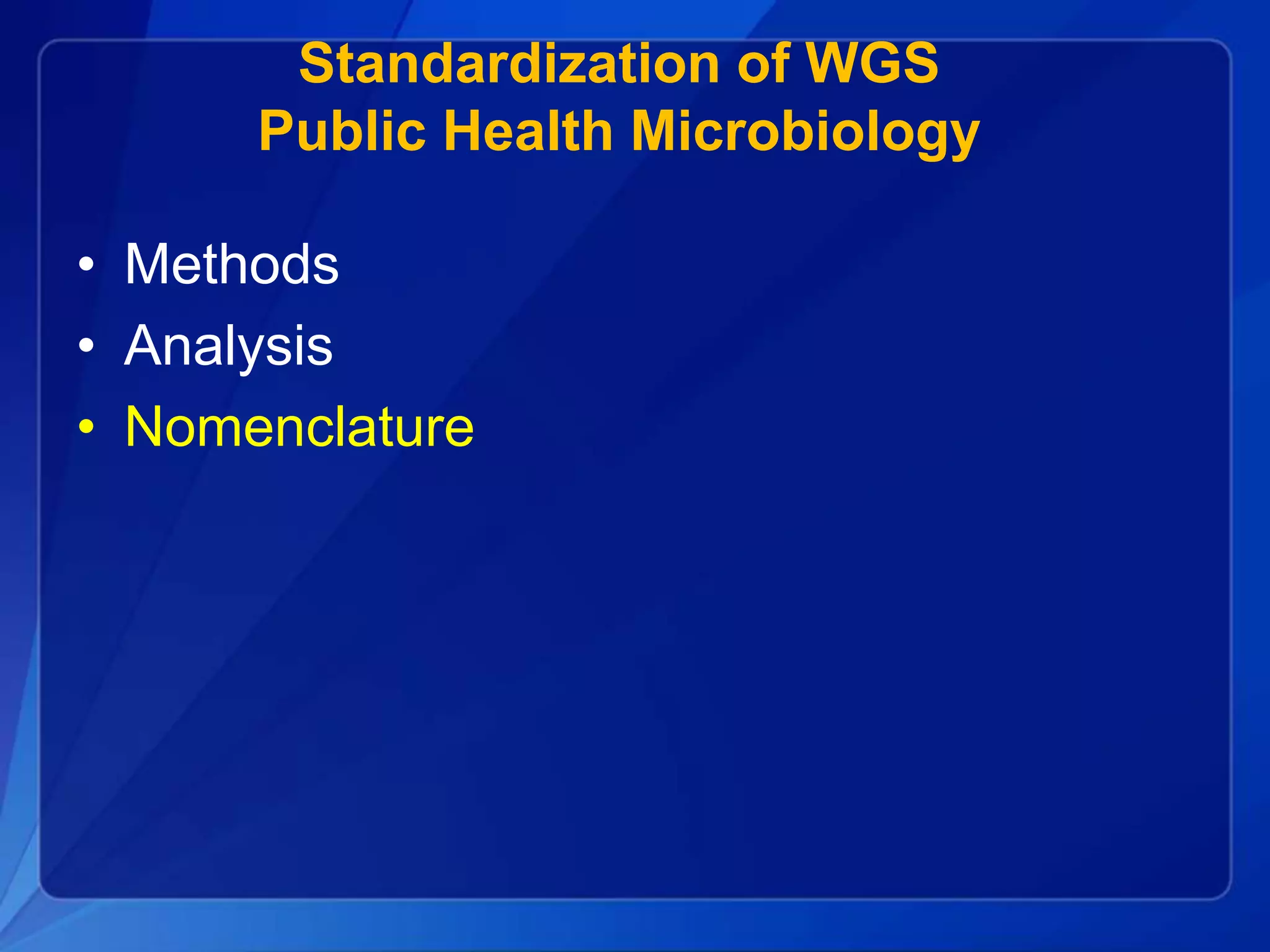 Standardization of WGS
Public Health Microbiology

• Methods
• Analysis
• Nomenclature